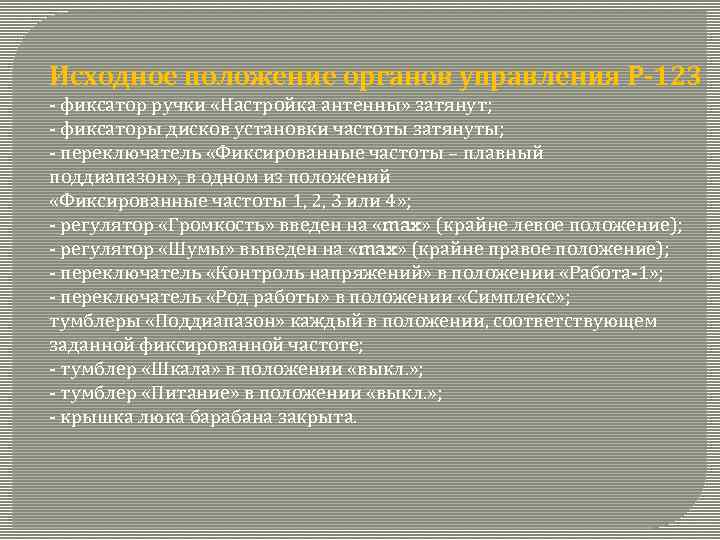 Исходное положение органов управления Р-123

- фиксатор ручки «Настройка антенны» затянут;
- фиксаторы дисков установки частоты затянуты;
- переключатель «Фиксированные частоты – плавный поддиапазон», в одном из положений «Фиксированные частоты 1, 2, 3 или 4»;
- регулятор «Громкость» введен на «max» (крайне левое положение);
- регулятор «Шумы» выведен на «max» (крайне правое положение);
- переключатель «Контроль напряжений» в положении «Работа-1»;
- переключатель «Род работы» в положении «Симплекс»;
тумблеры «Поддиапазон» каждый в положении, соответствующем заданной фиксированной частоте;
- тумблер «Шкала» в положении «выкл.»;
- тумблер «Питание» в положении «выкл.»;
- крышка люка барабана закрыта.